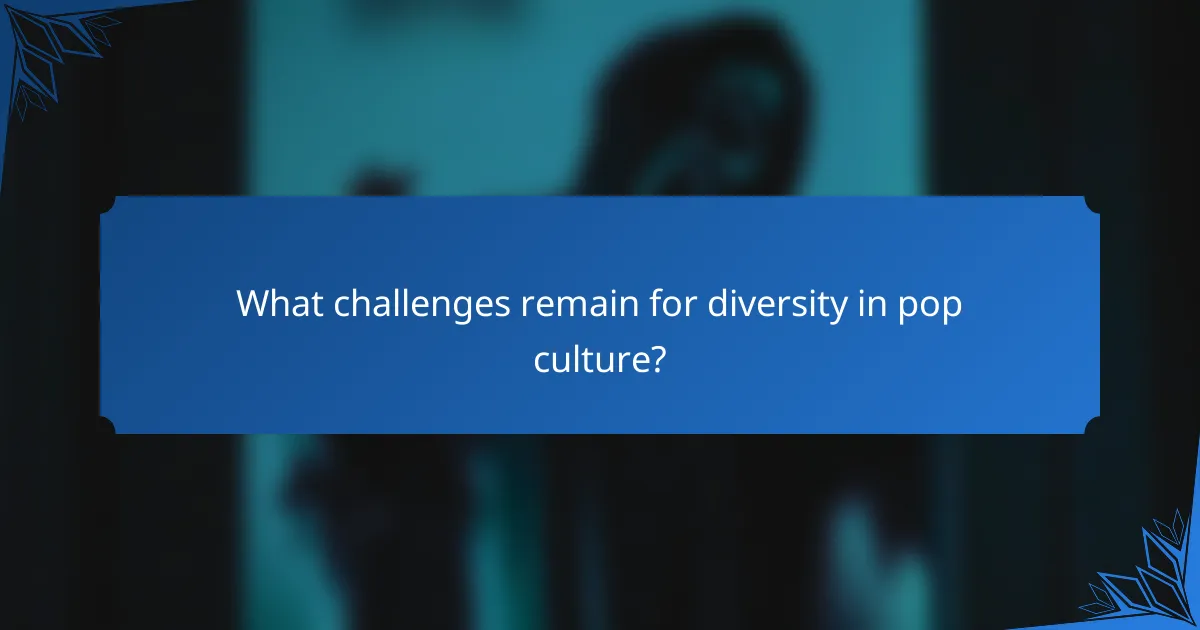 What challenges remain for diversity in pop culture?